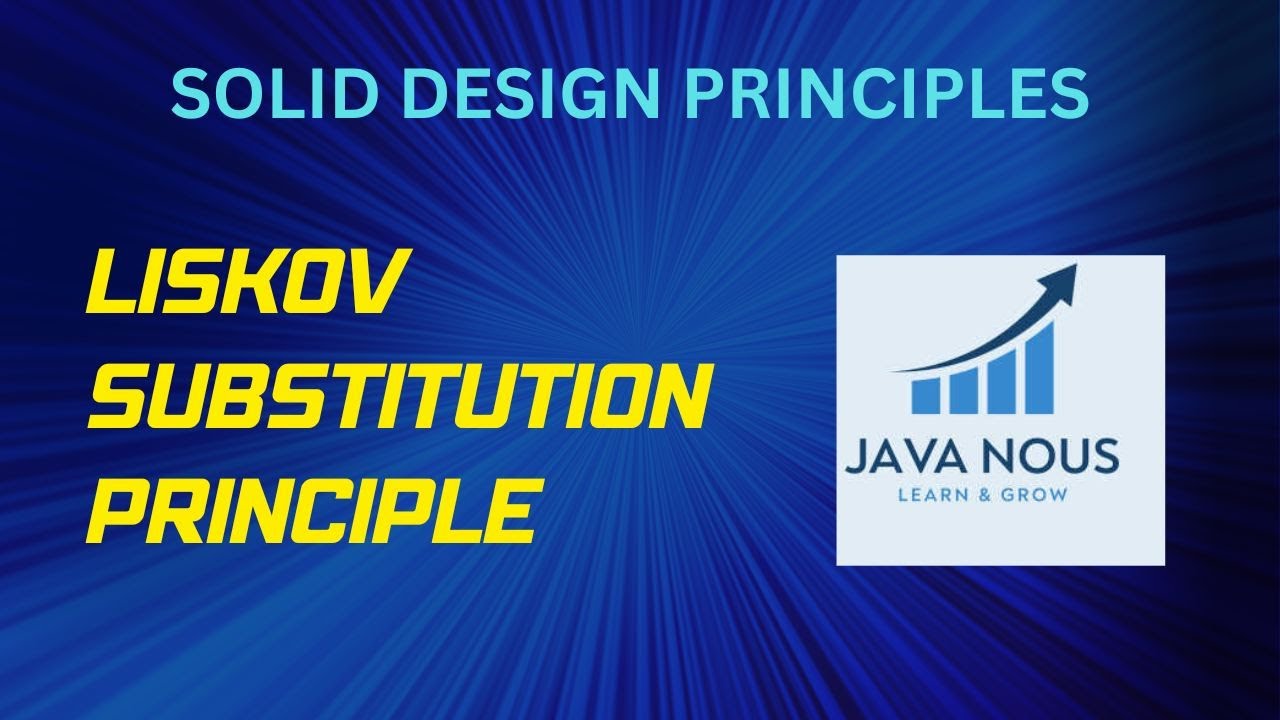 SOLID DESIGN PRINCIPLES

LISKOV SUBSTITUTION PRINCIPLE

JAVA NOUS
LEARN & GROW